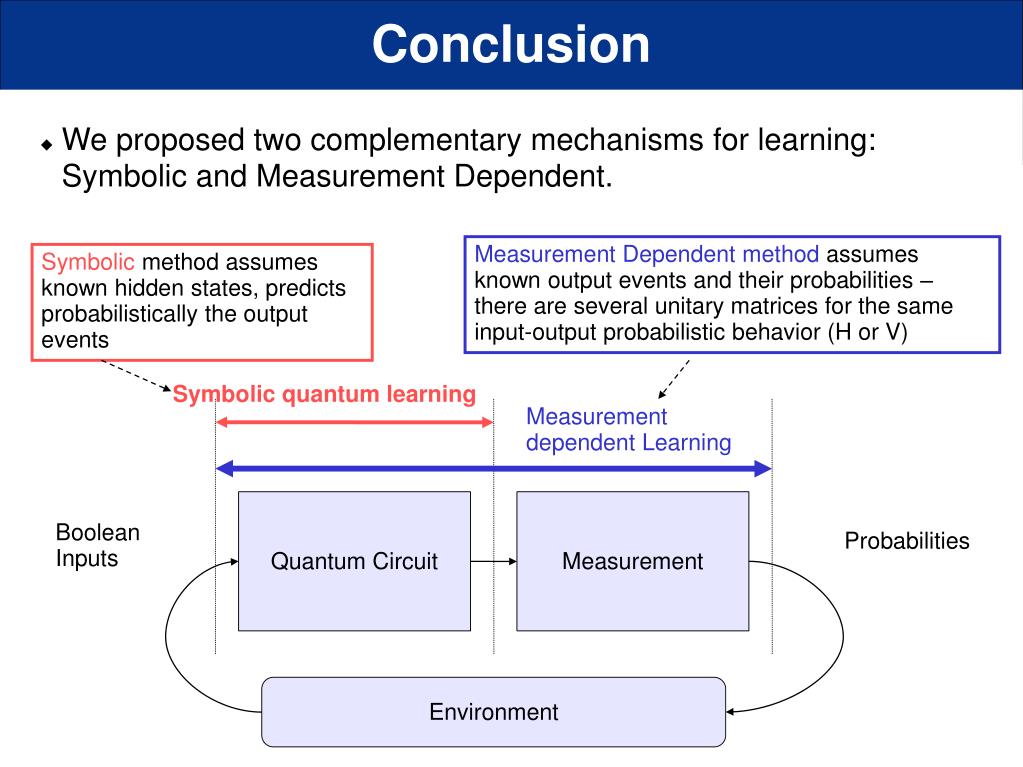 Conclusion

We proposed two complementary mechanisms for learning: Symbolic and Measurement Dependent.

Symbolic method assumes known hidden states, predicts probabilistically the output events

Measurement Dependent method assumes known output events and their probabilities – there are several unitary matrices for the same input-output probabilistic behavior (H or V)

Symbolic quantum learning

Measurement dependent Learning

Boolean Inputs

Quantum Circuit

Measurement

Probabilities

Environment